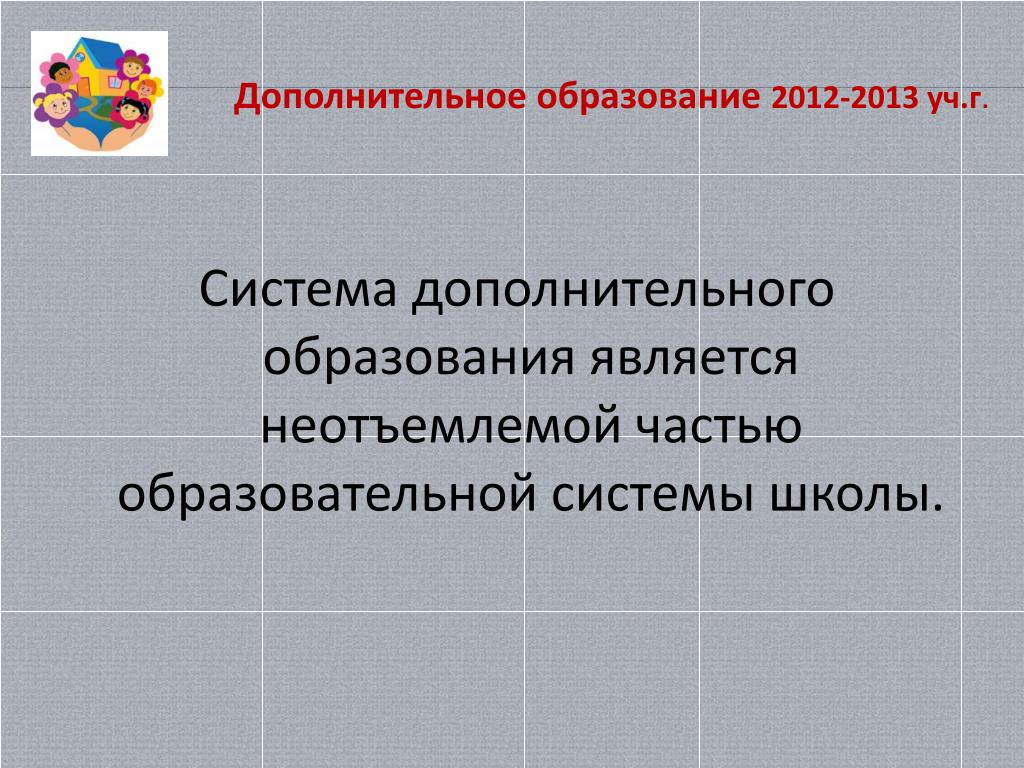 Дополнительное образование 2012-2013 уч.г.

Система дополнительного образования является неотъемлемой частью образовательной системы школы.